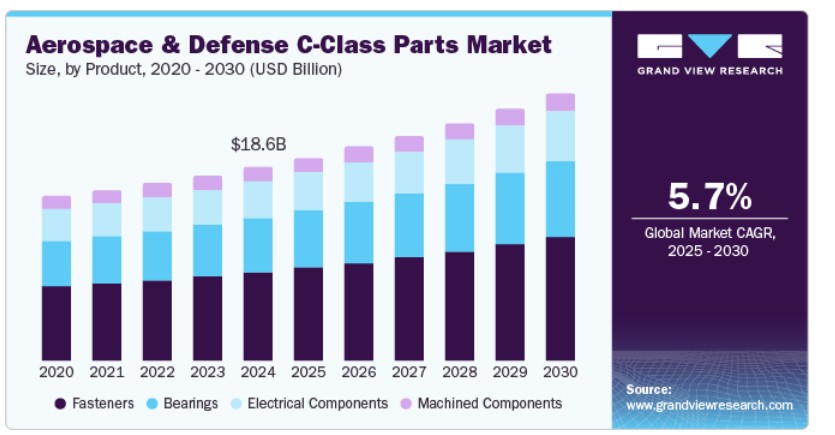 Aerospace & Defense C-Class Parts Market
Size, by Product, 2020 - 2030 (USD Billion)

$18.6B

2020 2021 2022 2023 2024 2025 2026 2027 2028 2029 2030

Fasteners  Bearings  Electrical Components  Machined Components

GRAND VIEW RESEARCH

5.7%
Global Market CAGR, 2025 - 2030

Source:
www.grandviewresearch.com